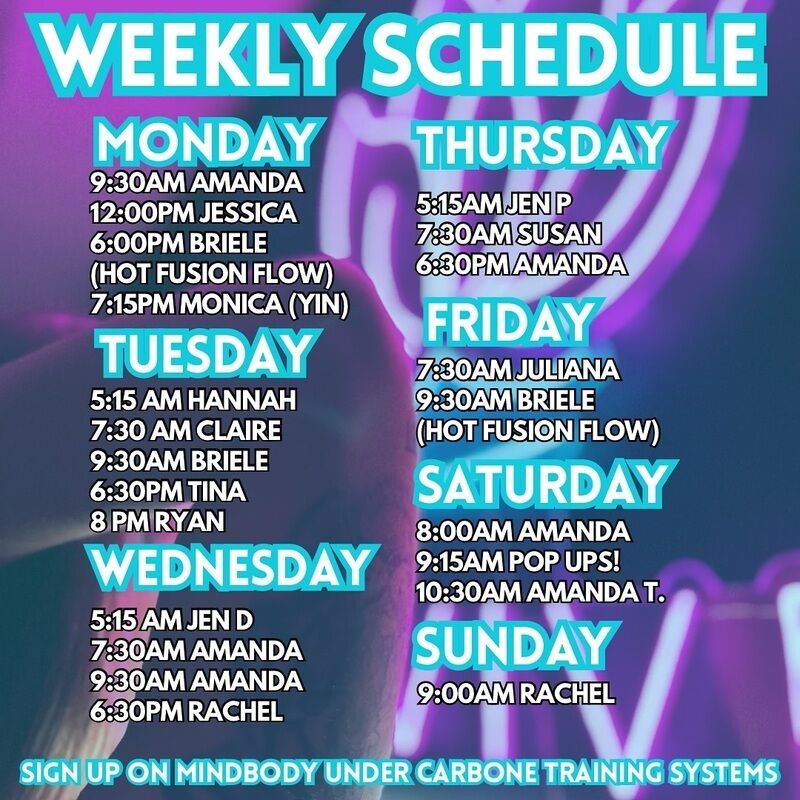 WEEKLY SCHEDULE

MONDAY
9:30AM AMANDA
12:00PM JESSICA
6:00PM BRIELE (HOT FUSION FLOW)
7:15PM MONICA (YIN)

TUESDAY
5:15 AM HANNAH
7:30 AM CLAIRE
9:30AM BRIELE
6:30PM TINA
8 PM RYAN

WEDNESDAY
5:15 AM JEN D
7:30AM AMANDA
9:30AM AMANDA
6:30PM RACHEL

THURSDAY
5:15AM JEN P
7:30AM SUSAN
6:30PM AMANDA

FRIDAY
7:30AM JULIANA
9:30AM BRIELE (HOT FUSION FLOW)

SATURDAY
8:00AM AMANDA
9:15AM POP UPS!
10:30AM AMANDA T.

SUNDAY
9:00AM RACHEL

SIGN UP ON MINDBODY UNDER CARBONE TRAINING SYSTEMS